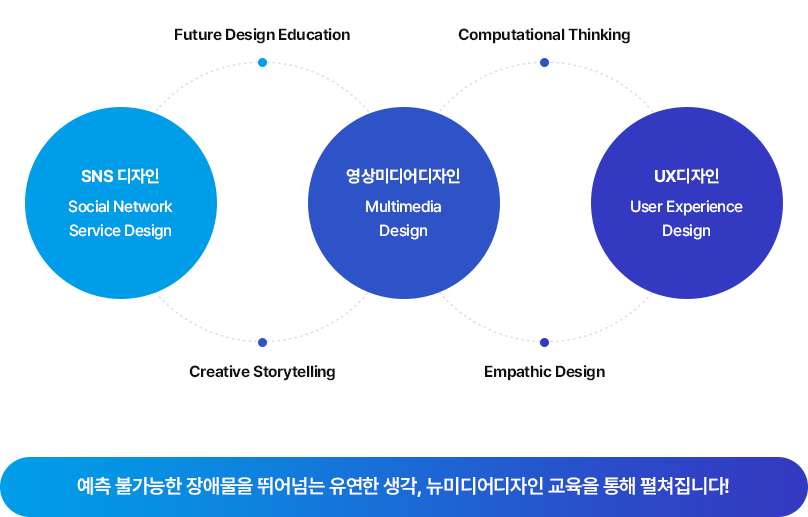 Future Design Education

Computational Thinking

SNS 디자인
Social Network Service Design

영상미디어디자인
Multimedia Design

UX디자인
User Experience Design

Creative Storytelling

Empathic Design

예측 불가능한 장애물을 뛰어넘는 유연한 생각, 뉴미디어디자인 교육을 통해 펼쳐집니다!